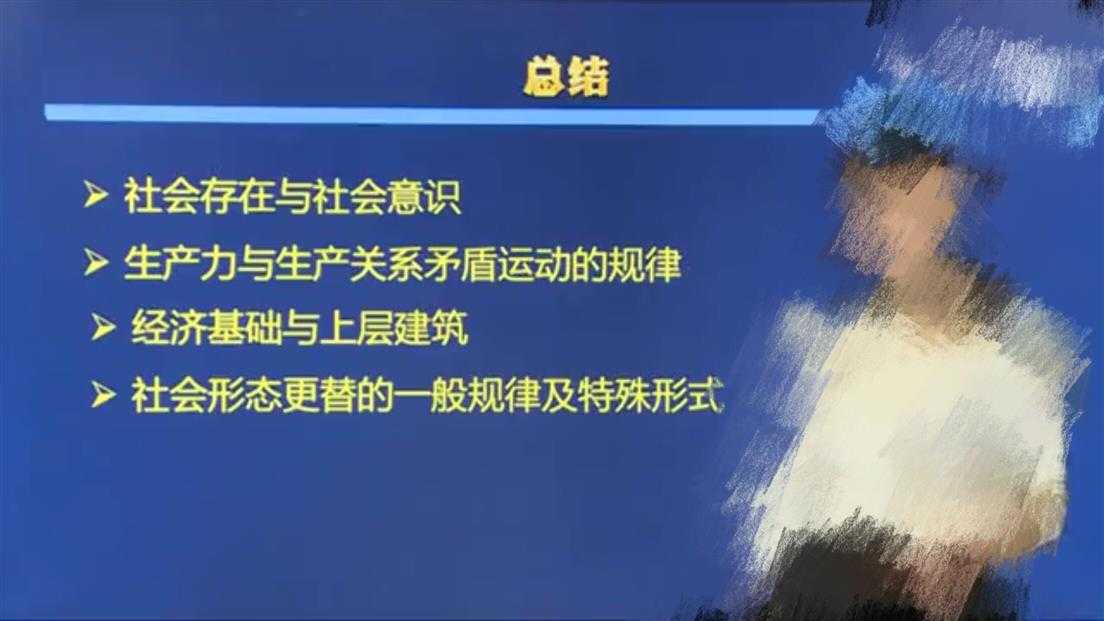 总结

➢ 社会存在与社会意识

➢ 生产力与生产关系矛盾运动的规律

➢ 经济基础与上层建筑

➢ 社会形态更替的一般规律及特殊形式